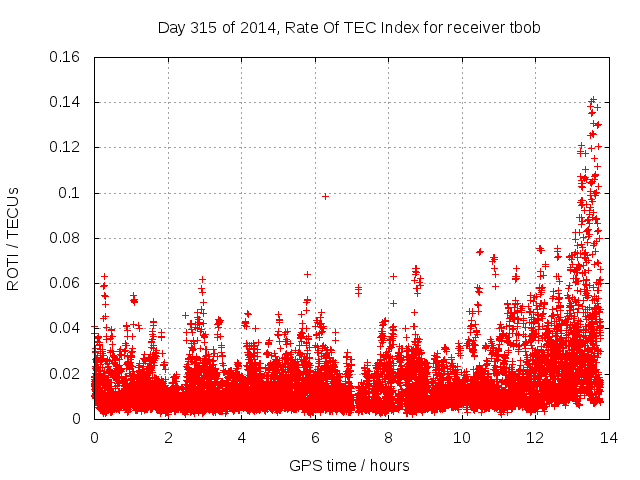 Day 315 of 2014, Rate Of TEC Index for receiver tbob

ROTI / TECUs

0.16
0.14
0.12
0.1
0.08
0.06
0.04
0.02
0

0
2
4
6
8
10
12
14

GPS time / hours